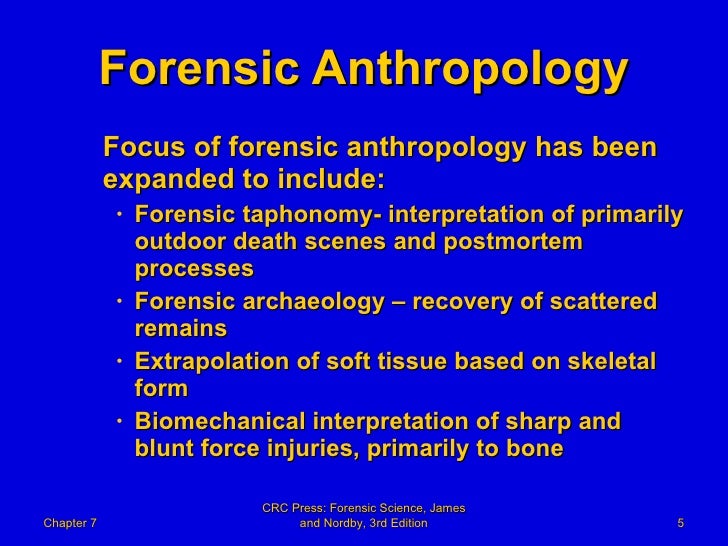 Forensic Anthropology

Focus of forensic anthropology has been expanded to include:

• Forensic taphonomy- interpretation of primarily outdoor death scenes and postmortem processes
• Forensic archaeology – recovery of scattered remains
• Extrapolation of soft tissue based on skeletal form
• Biomechanical interpretation of sharp and blunt force injuries, primarily to bone

Chapter 7

CRC Press: Forensic Science, James and Nordby, 3rd Edition

5